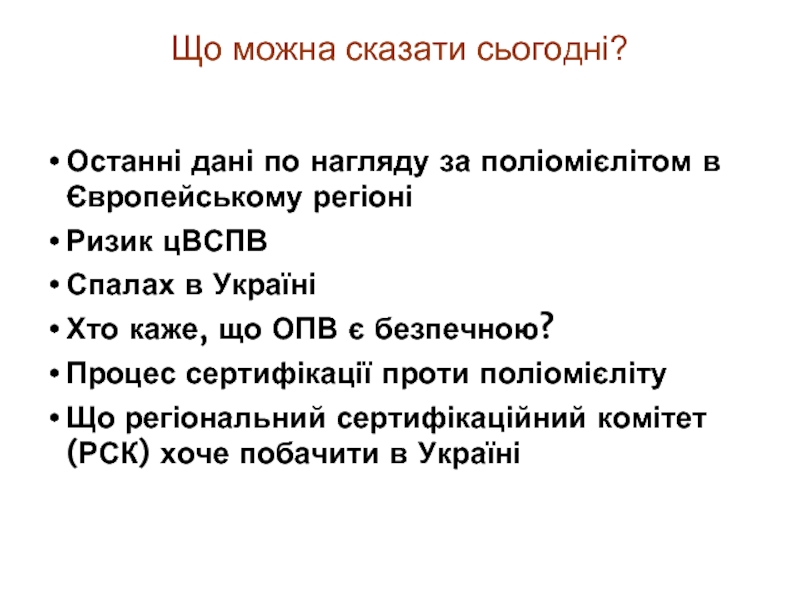 Що можна сказати сьогодні?

• Останні дані по нагляду за поліомієлітом в Європейському регіоні
• Ризик цВСПВ
• Спалах в Україні
• Хто каже, що ОПВ є безпечною?
• Процес сертифікації проти поліомієліту
• Що регіональний сертифікаційний комітет (РСК) хоче побачити в Україні